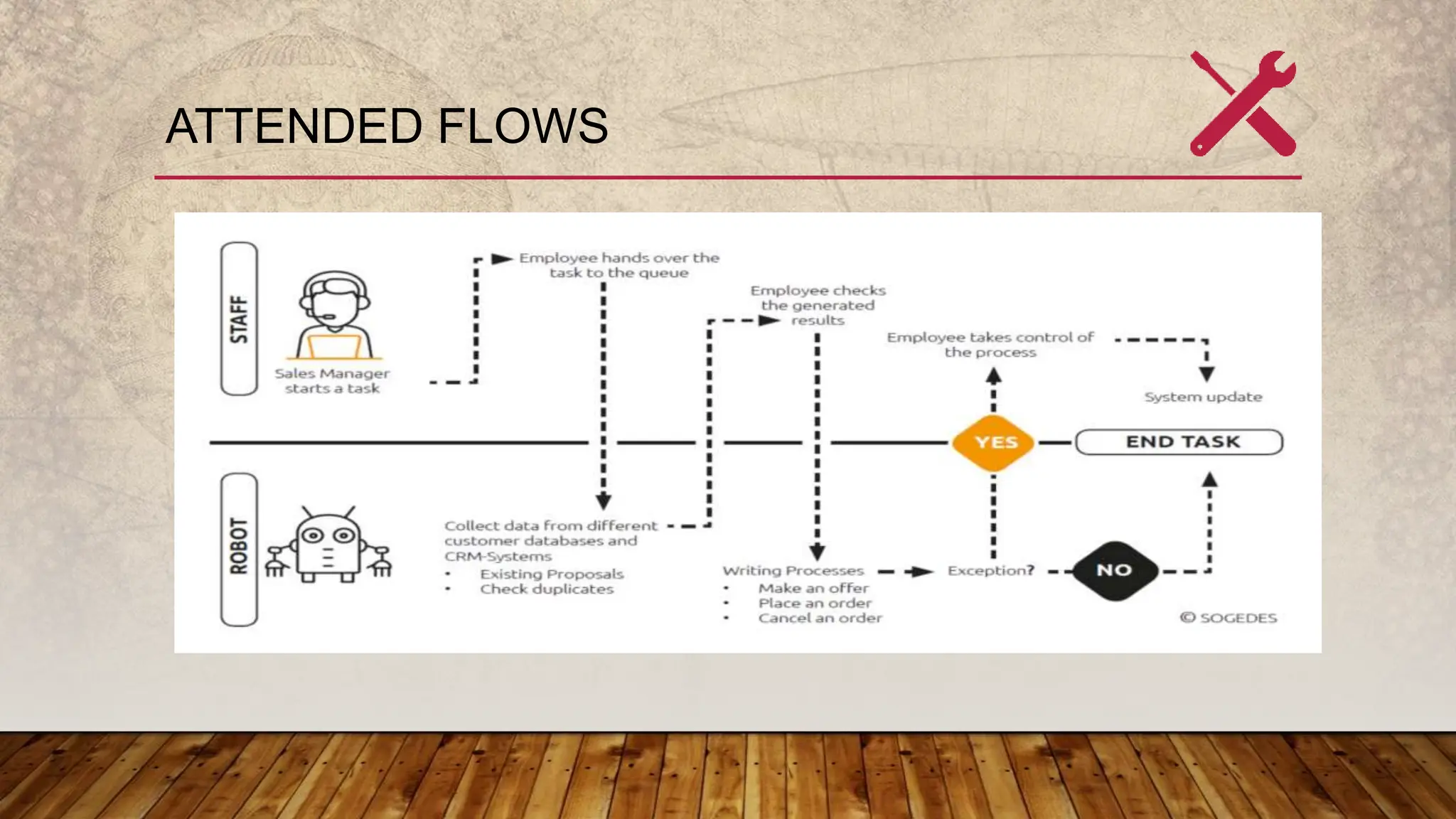 ATTENDED FLOWS

STAFF

Sales Manager starts a task

Employee hands over the task to the queue

Employee checks the generated results

Employee takes control of the process

System update

YES

END TASK

ROBOT

Collect data from different customer databases and CRM-Systems
• Existing Proposals
• Check duplicates

Writing Processes
• Make an offer
• Place an order
• Cancel an order

Exception?

NO

© SOGEDES